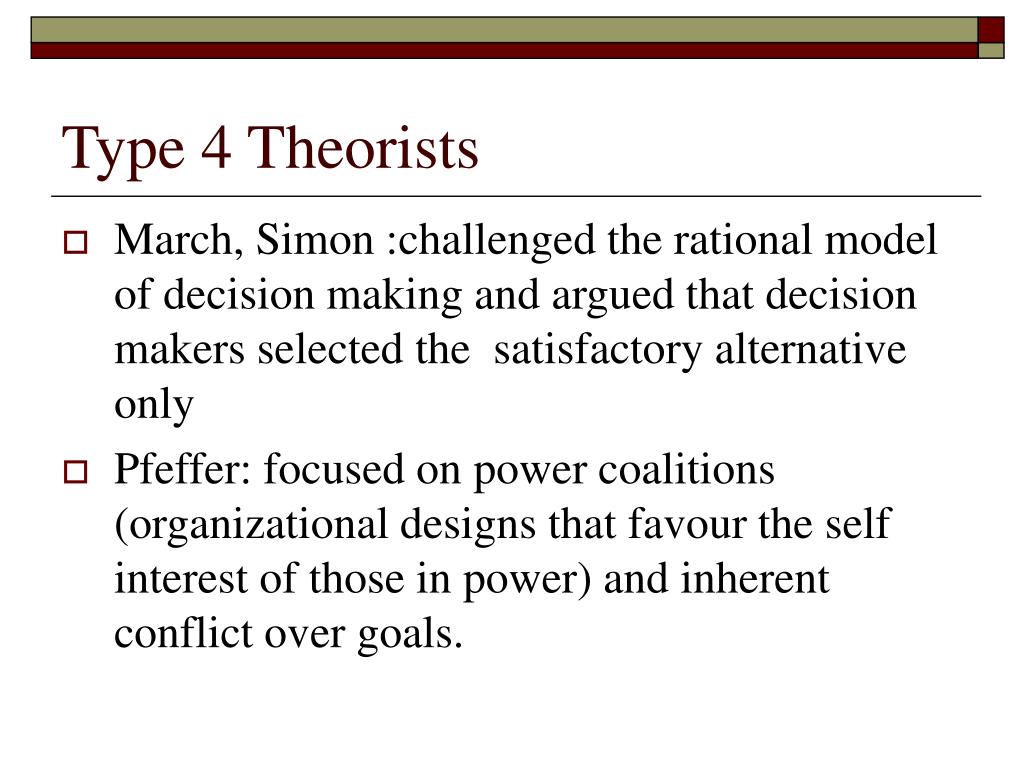 Type 4 Theorists

March, Simon :challenged the rational model of decision making and argued that decision makers selected the  satisfactory alternative only

Pfeffer: focused on power coalitions (organizational designs that favour the self interest of those in power) and inherent conflict over goals.